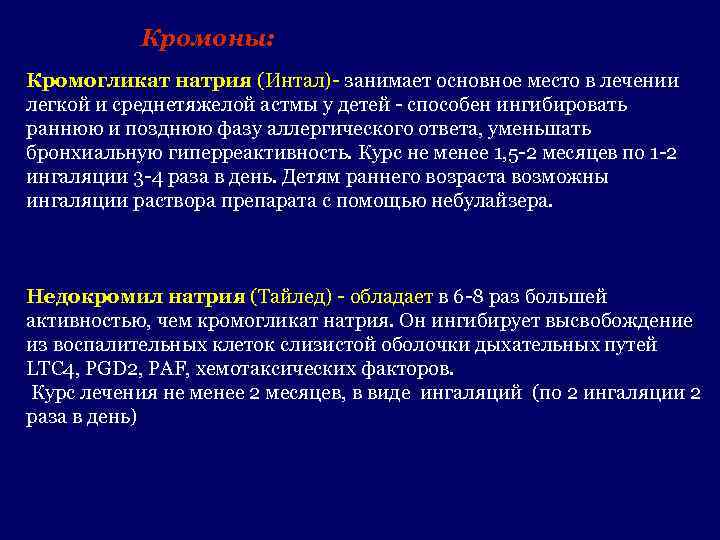 Кромоны:

Кромогликат натрия (Интал)- занимает основное место в лечении легкой и среднетяжелой астмы у детей - способен ингибировать раннюю и позднюю фазу аллергического ответа, уменьшать бронхиальную гиперреактивность. Курс не менее 1,5-2 месяцев по 1-2 ингаляции 3-4 раза в день. Детям раннего возраста возможны ингаляции раствора препарата с помощью небулайзера.

Недокромил натрия (Тайлед) - обладает в 6-8 раз большей активностью, чем кромогликат натрия. Он ингибирует высвобождение из воспалительных клеток слизистой оболочки дыхательных путей LTC4, PGD2, PAF, хемотаксических факторов.
Курс лечения не менее 2 месяцев, в виде ингаляций (по 2 ингаляции 2 раза в день)